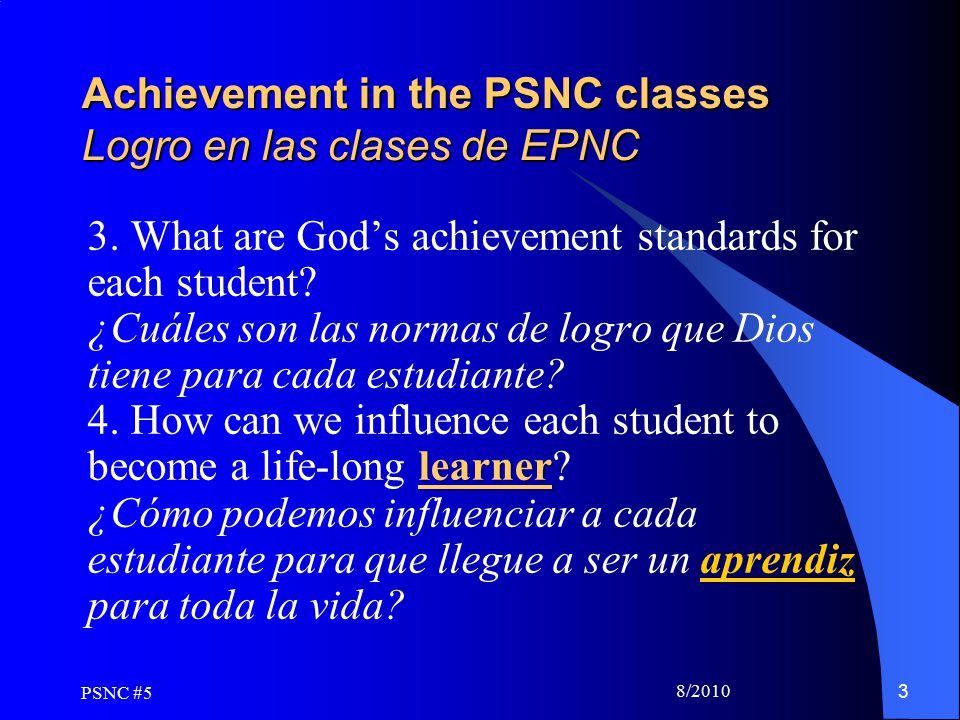 Achievement in the PSNC classes
Logro en las clases de EPNC

3. What are God’s achievement standards for each student?
¿Cuáles son las normas de logro que Dios tiene para cada estudiante?
4. How can we influence each student to become a life-long learner?
¿Cómo podemos influenciar a cada estudiante para que llegue a ser un aprendiz para toda la vida?

PSNC #5
8/2010
3